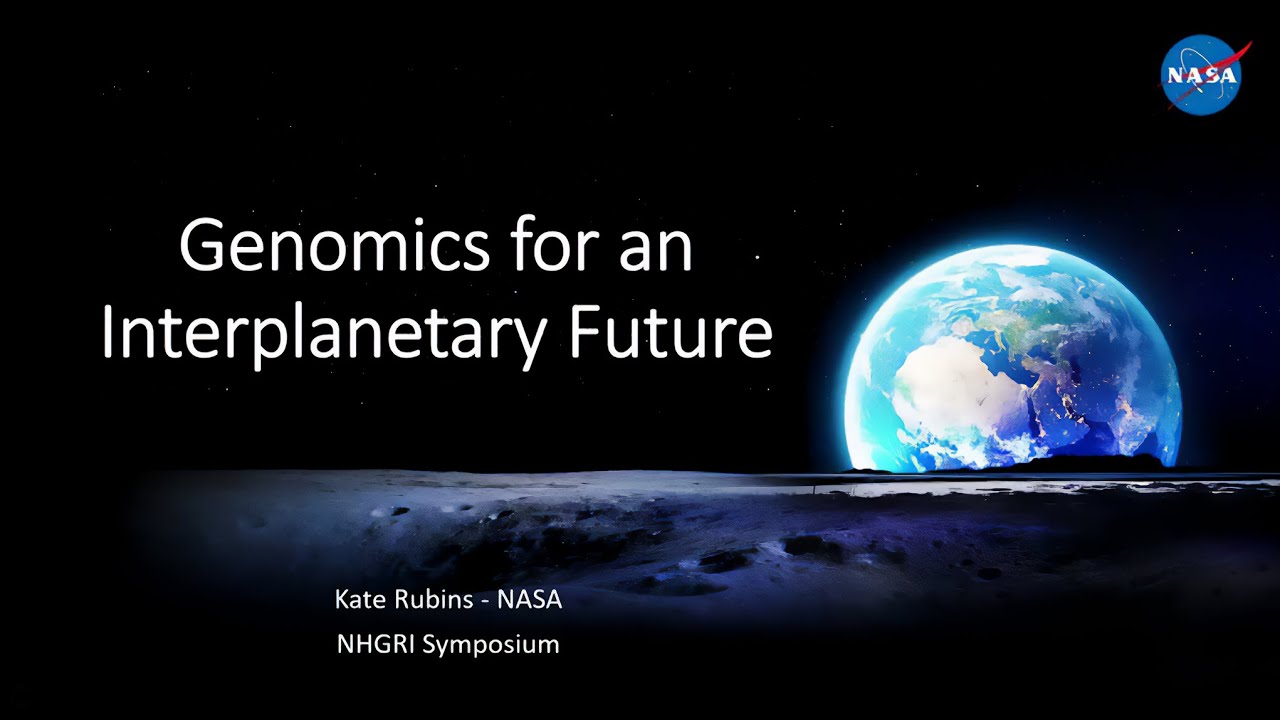 NASA

Genomics for an Interplanetary Future

Kate Rubins - NASA
NHGRI Symposium